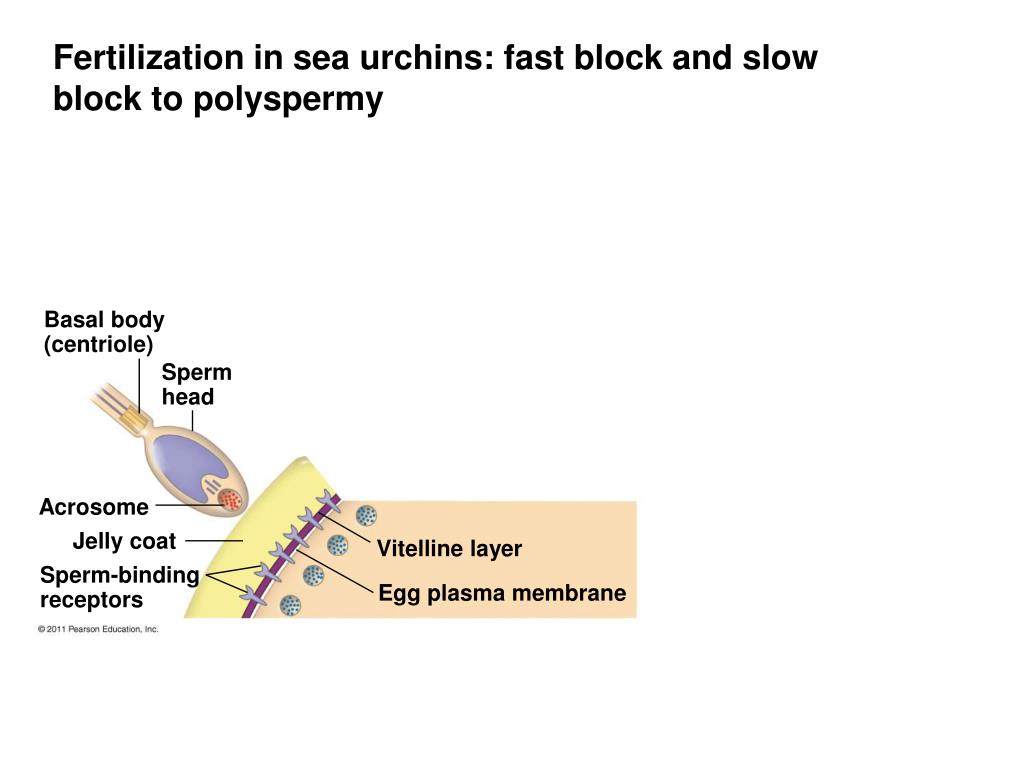 Fertilization in sea urchins: fast block and slow block to polyspermy

Basal body (centriole)

Sperm head

Acrosome

Jelly coat

Sperm-binding receptors

Vitelline layer

Egg plasma membrane

© 2011 Pearson Education, Inc.